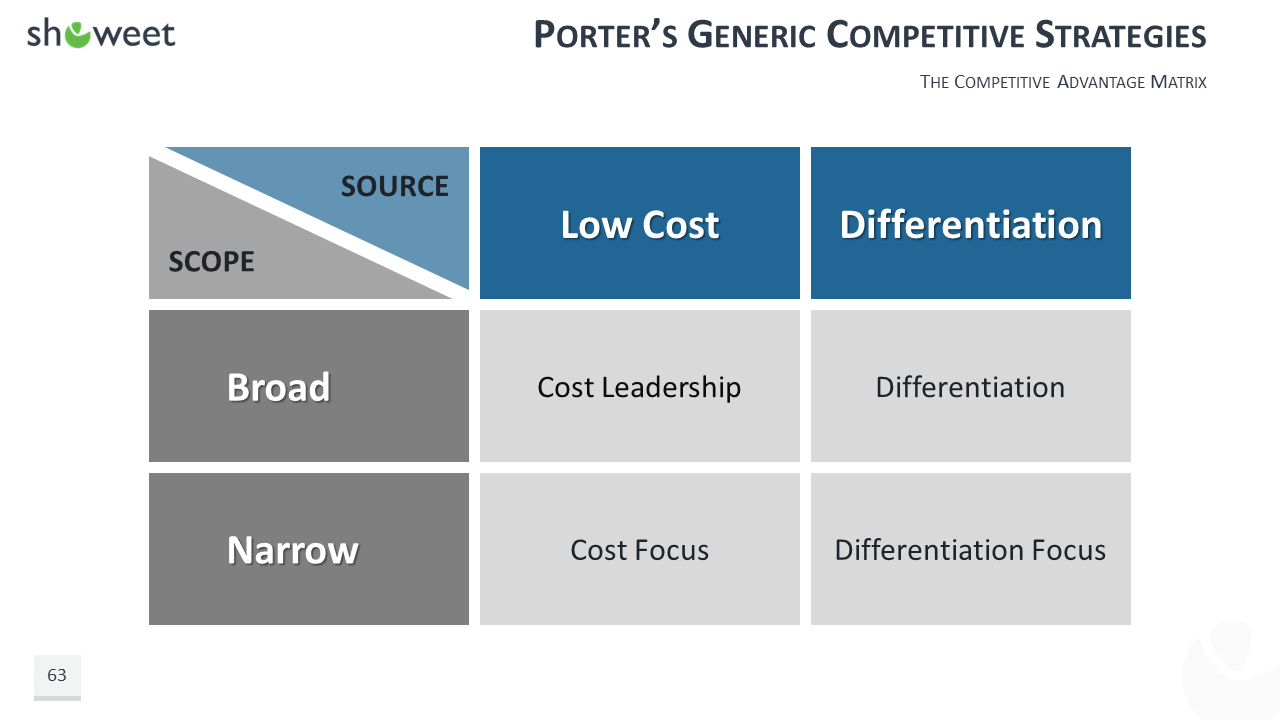 showeet

PORTER'S GENERIC COMPETITIVE STRATEGIES

THE COMPETITIVE ADVANTAGE MATRIX

| SOURCE / SCOPE | Low Cost | Differentiation |
|---|---|---|
| Broad | Cost Leadership | Differentiation |
| Narrow | Cost Focus | Differentiation Focus |

63